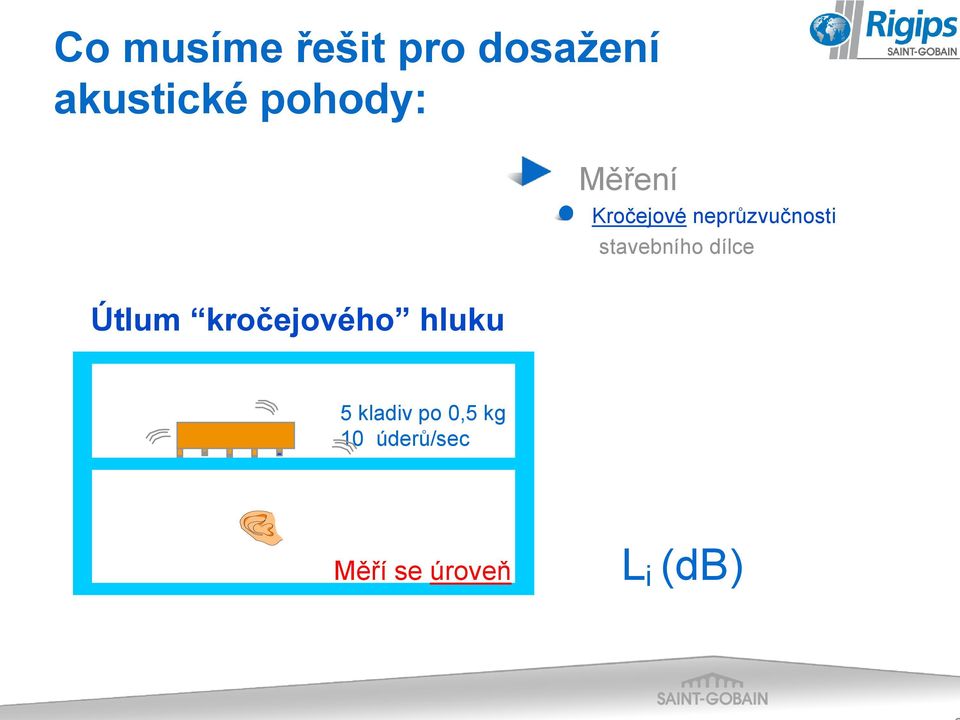 Co musíme řešit pro dosažení akustické pohody:

Rigips
SAINT-GOBAIN

Měření

Kročejové neprůzvučnosti stavebního dílce

Útlum “kročejového” hluku

5 kladiv po 0,5 kg
10 úderů/sec

Měří se úroveň

$L_i$ (dB)

SAINT-GOBAIN